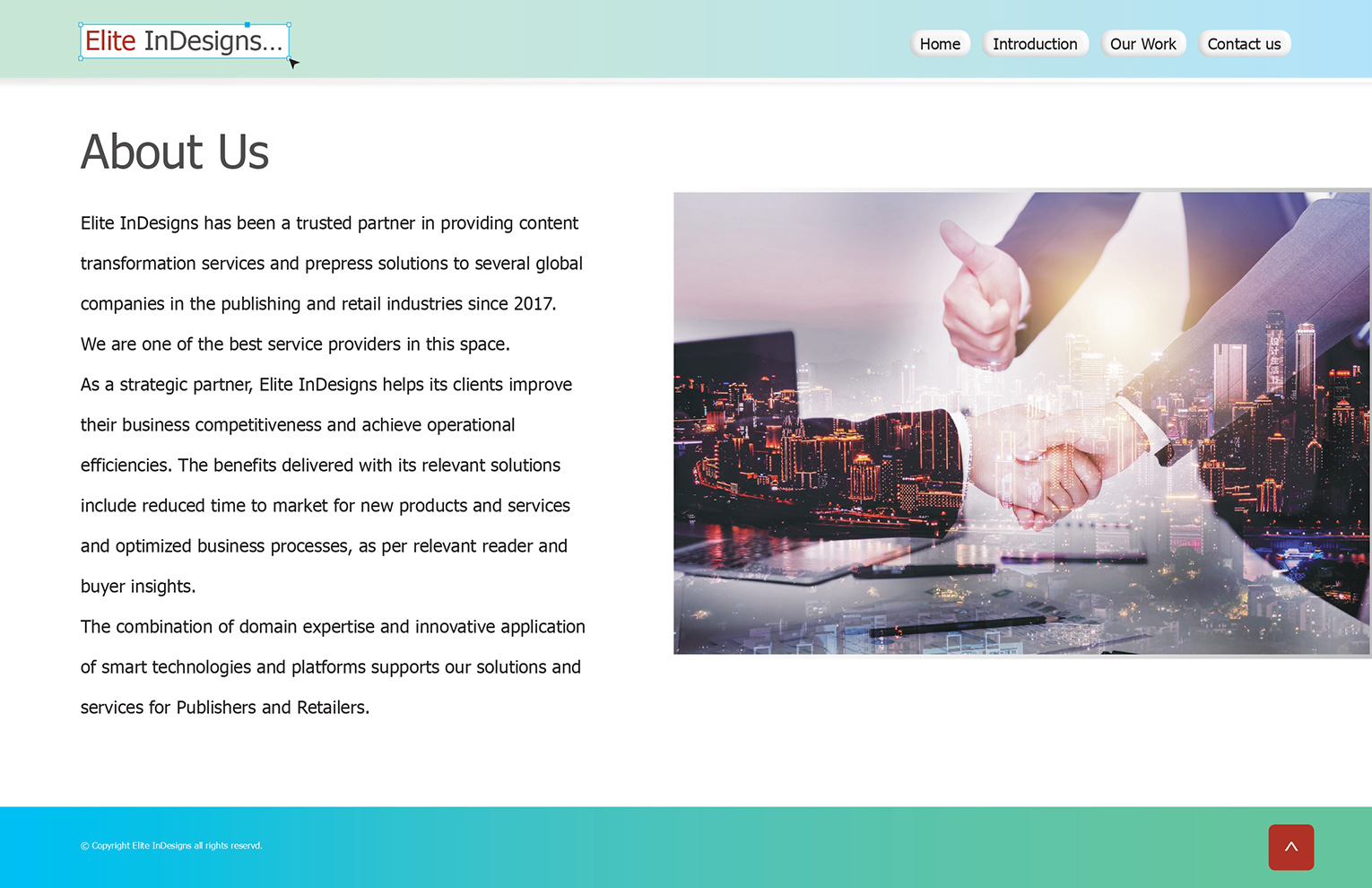 Elite InDesigns...

Home Introduction Our Work Contact us

About Us

Elite InDesigns has been a trusted partner in providing content transformation services and prepress solutions to several global companies in the publishing and retail industries since 2017.
We are one of the best service providers in this space.
As a strategic partner, Elite InDesigns helps its clients improve their business competitiveness and achieve operational efficiencies. The benefits delivered with its relevant solutions include reduced time to market for new products and services and optimized business processes, as per relevant reader and buyer insights.
The combination of domain expertise and innovative application of smart technologies and platforms supports our solutions and services for Publishers and Retailers.

© Copyright Elite InDesigns all rights reservd.